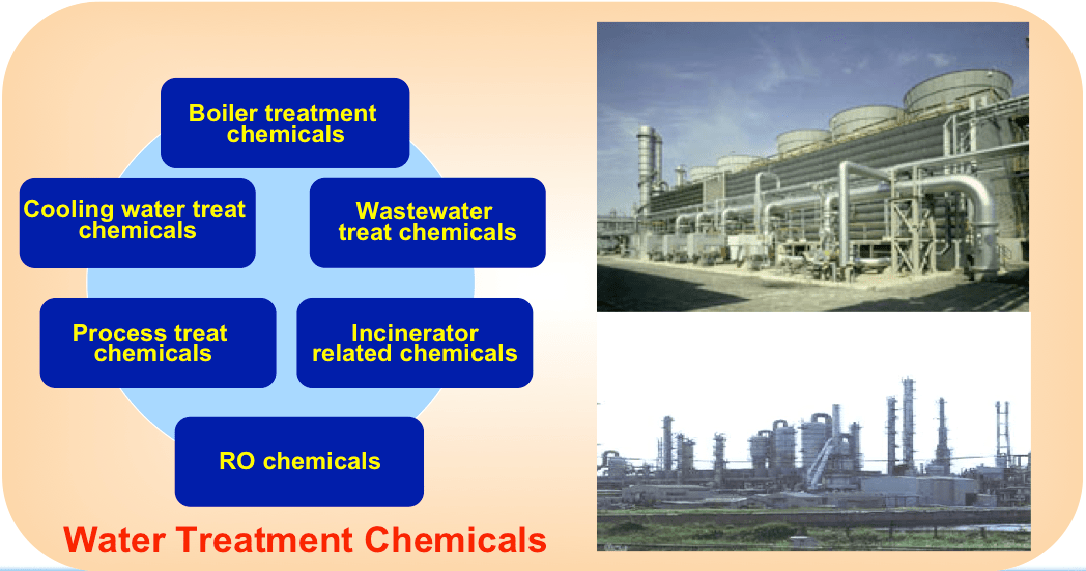 Boiler treatment chemicals

Cooling water treat chemicals

Wastewater treat chemicals

Process treat chemicals

Incinerator related chemicals

RO chemicals

Water Treatment Chemicals